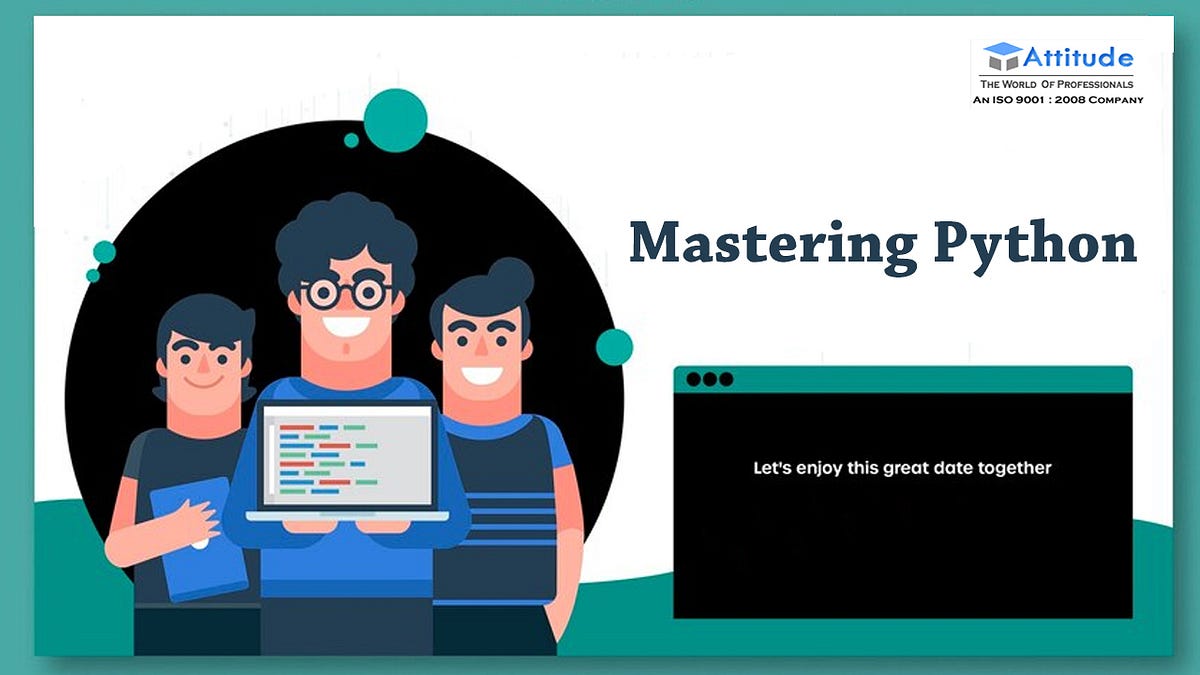 Attitude
THE WORLD OF PROFESSIONALS
AN ISO 9001 : 2008 COMPANY

Mastering Python

Let's enjoy this great date together